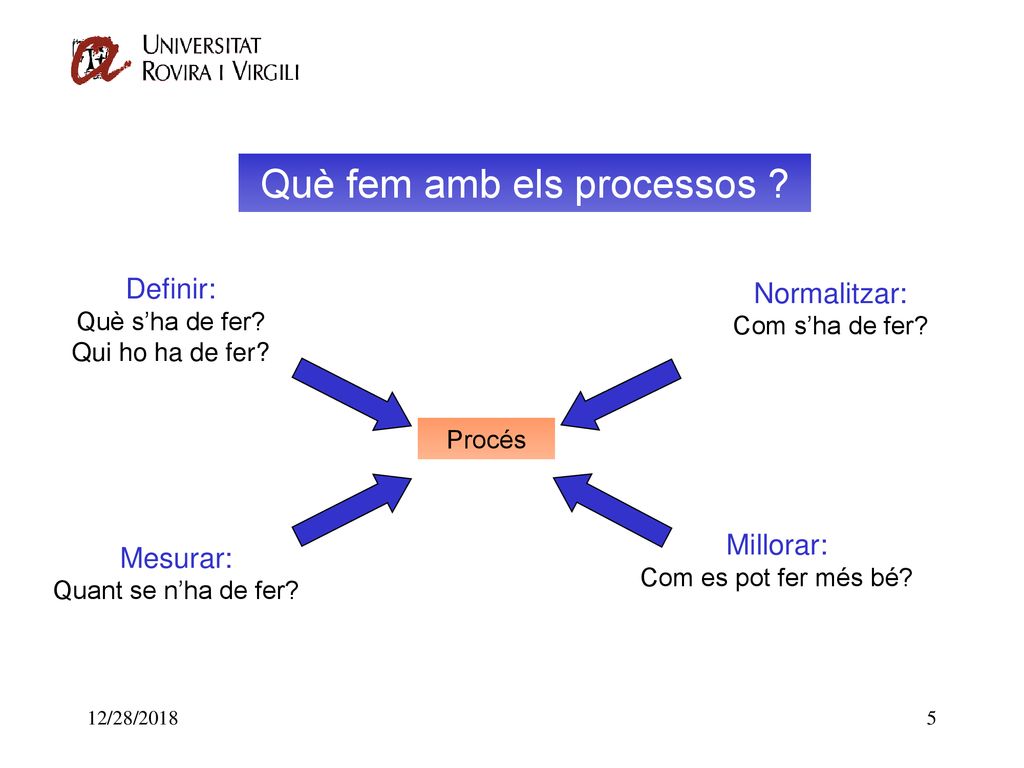 UNIVERSITAT
ROVIRA I VIRGILI

Què fem amb els processos ?

Definir:
Què s’ha de fer?
Qui ho ha de fer?

Normalitzar:
Com s’ha de fer?

Procés

Mesurar:
Quant se n’ha de fer?

Millorar:
Com es pot fer més bé?

12/28/2018

5